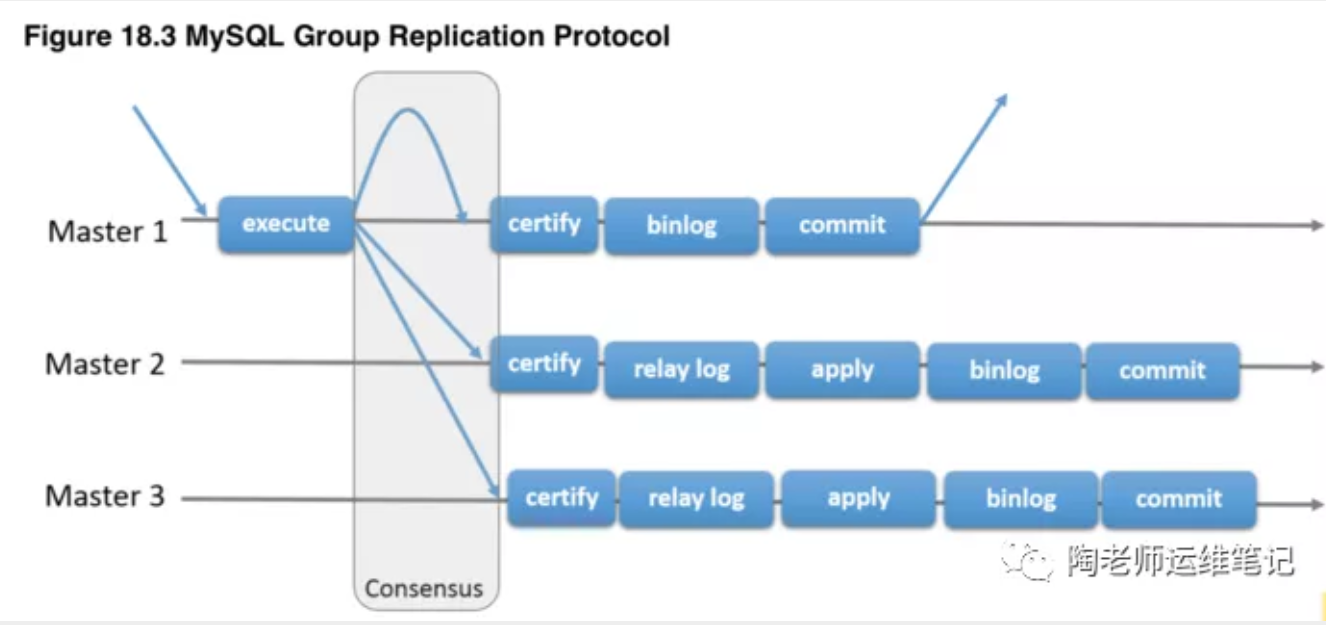 Figure 18.3 MySQL Group Replication Protocol

Master 1
execute
certify
binlog
commit

Master 2
certify
relay log
apply
binlog
commit

Master 3
certify
relay log
apply
binlog
commit

Consensus

陶老师运维笔记